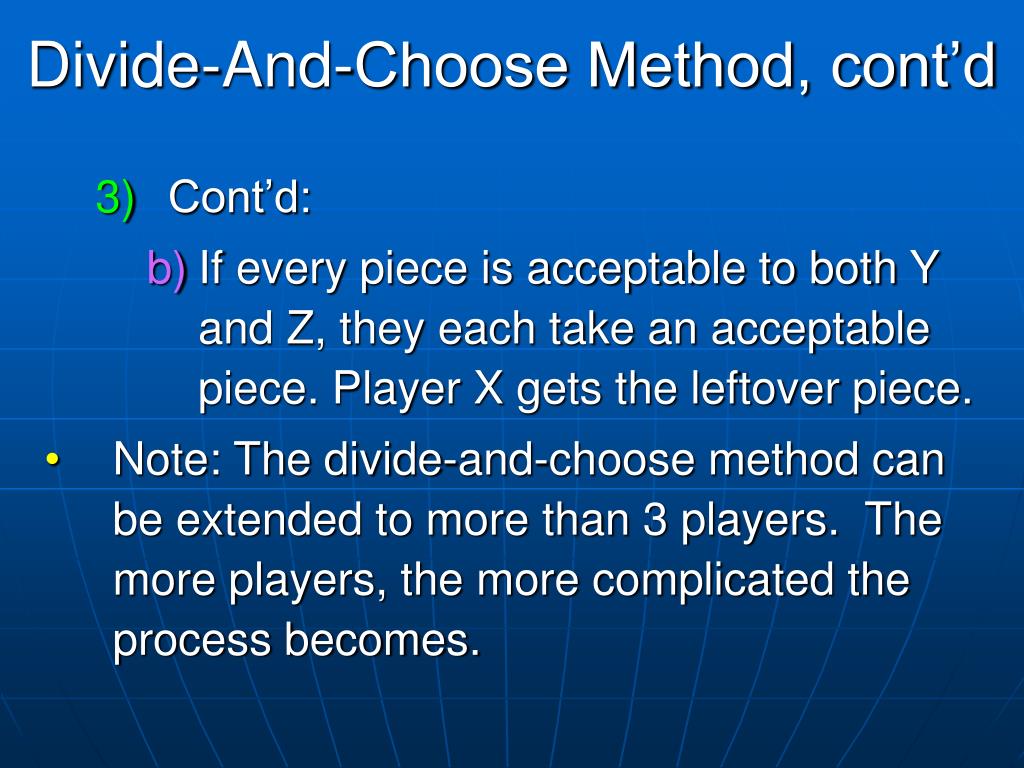 Divide-And-Choose Method, cont’d

3) Cont’d:

b) If every piece is acceptable to both Y and Z, they each take an acceptable piece. Player X gets the leftover piece.

• Note: The divide-and-choose method can be extended to more than 3 players. The more players, the more complicated the process becomes.